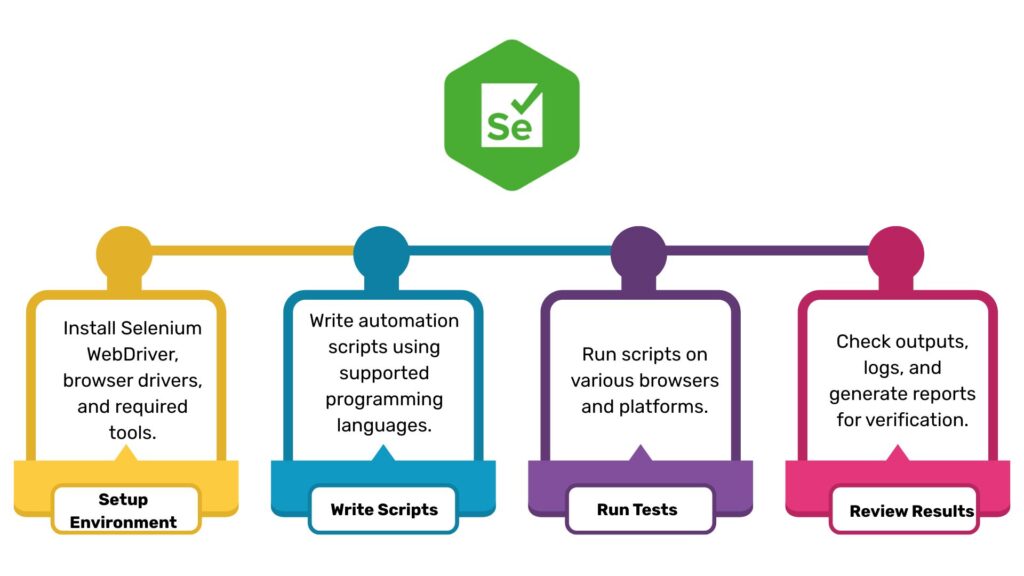 Se

Install Selenium WebDriver, browser drivers, and required tools.

Setup Environment

Write automation scripts using supported programming languages.

Write Scripts

Run scripts on various browsers and platforms.

Run Tests

Check outputs, logs, and generate reports for verification.

Review Results